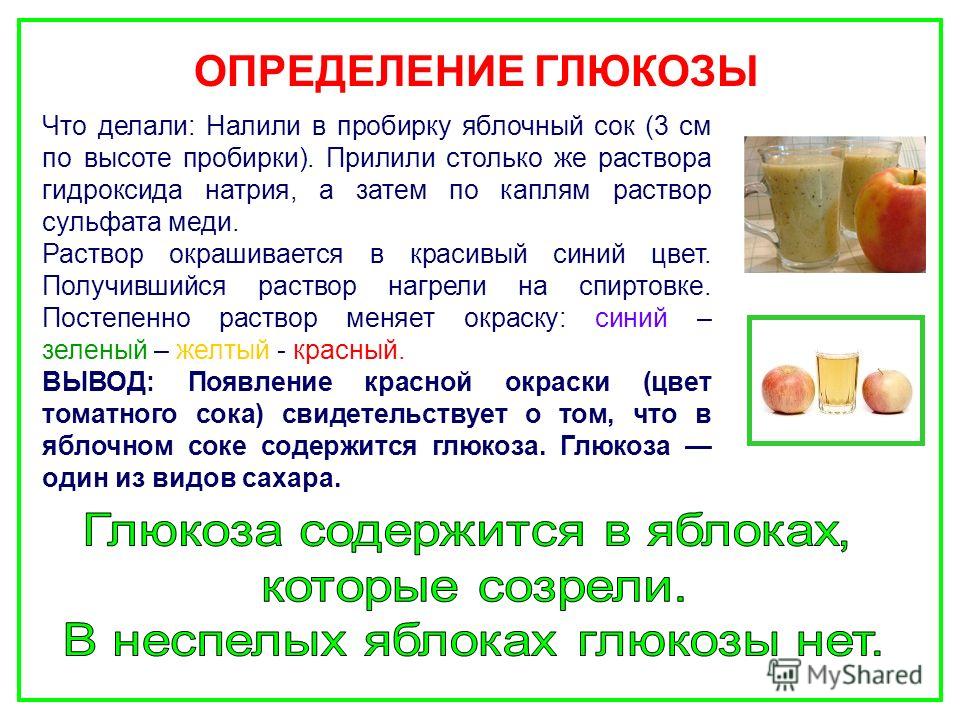 ОПРЕДЕЛЕНИЕ ГЛЮКОЗЫ

Что делали: Налили в пробирку яблочный сок (3 см по высоте пробирки). Прилили столько же раствора гидроксида натрия, а затем по каплям раствор сульфата меди.

Раствор окрашивается в красивый синий цвет. Получившийся раствор нагрели на спиртовке. Постепенно раствор меняет окраску: синий – зеленый – желтый - красный.

ВЫВОД: Появление красной окраски (цвет томатного сока) свидетельствует о том, что в яблочном соке содержится глюкоза. Глюкоза — один из видов сахара.

Глюкоза содержится в яблоках, которые созрели. В неспелых яблоках глюкозы нет.

MyShared